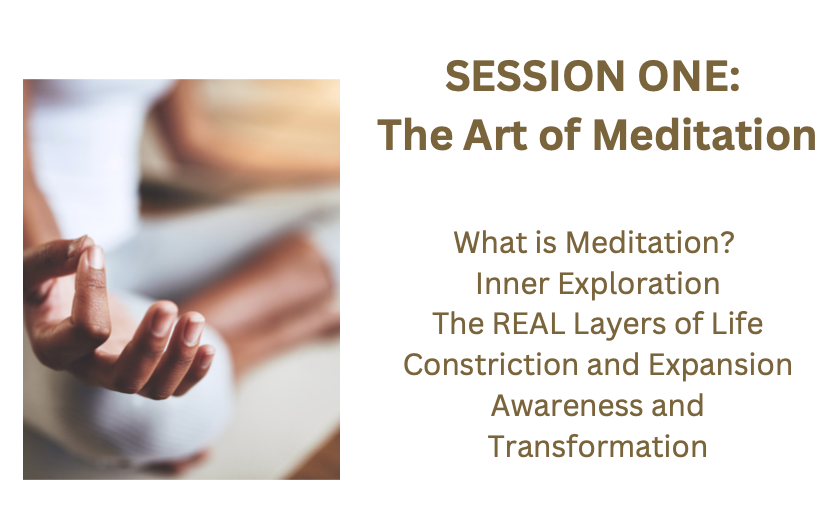 SESSION ONE:
The Art of Meditation

What is Meditation?
Inner Exploration
The REAL Layers of Life
Constriction and Expansion
Awareness and Transformation